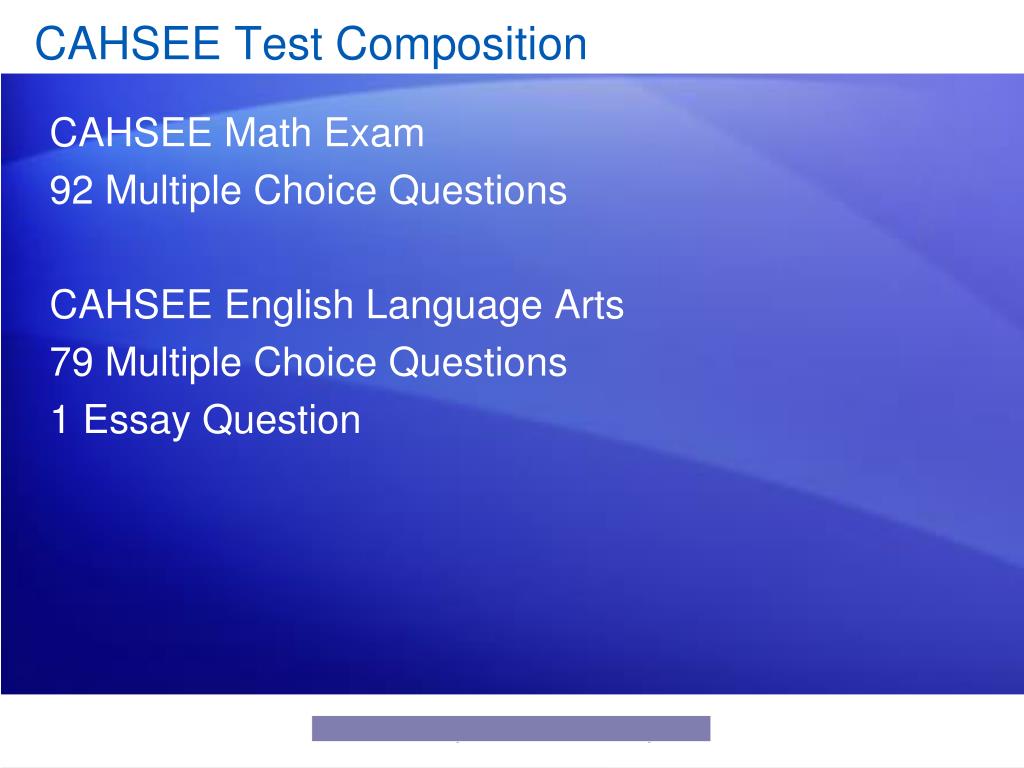 CAHSEE Test Composition

CAHSEE Math Exam
92 Multiple Choice Questions

CAHSEE English Language Arts
79 Multiple Choice Questions
1 Essay Question